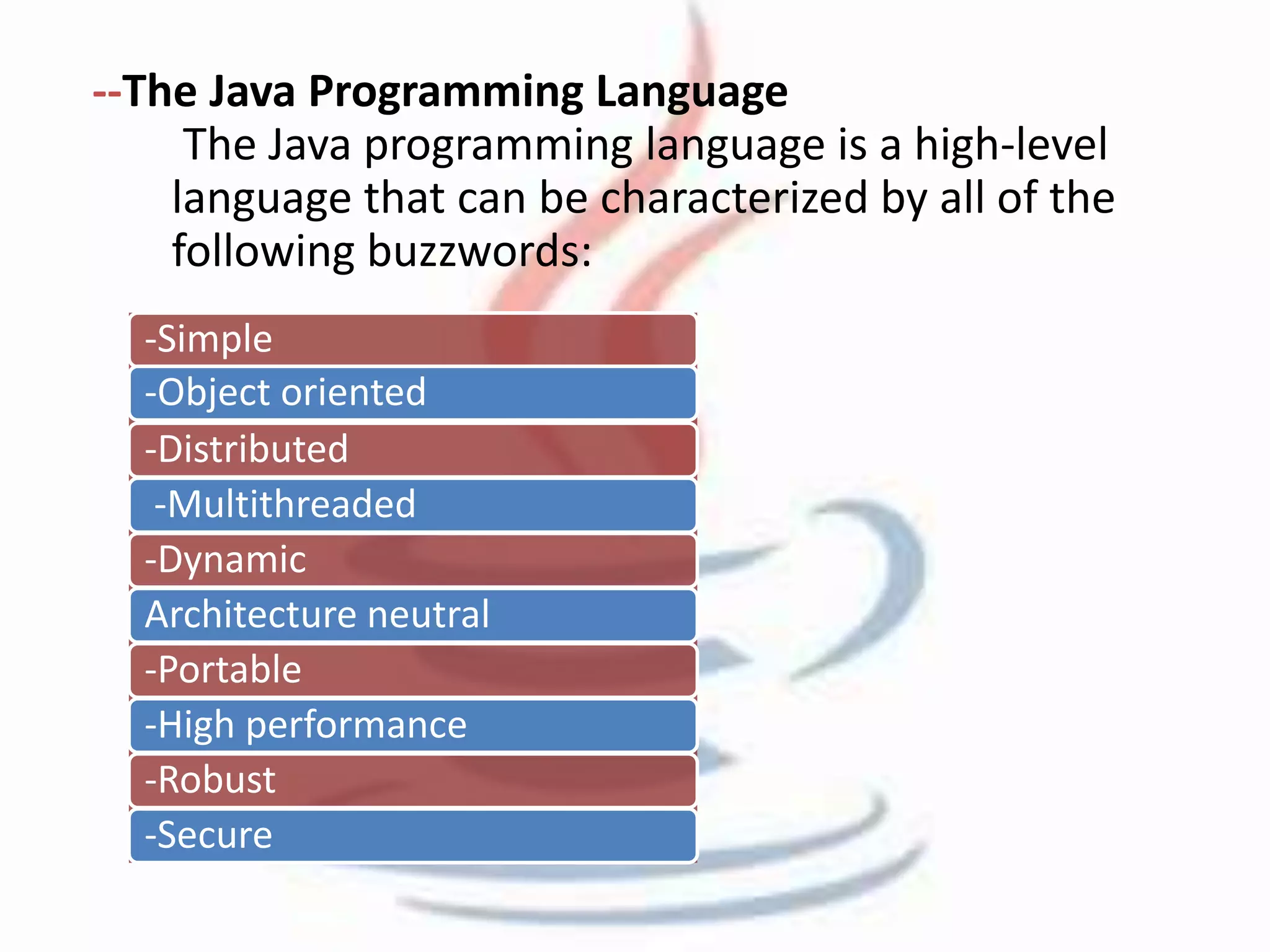 --The Java Programming Language

The Java programming language is a high-level language that can be characterized by all of the following buzzwords:

-Simple
-Object oriented
-Distributed
-Multithreaded
-Dynamic
Architecture neutral
-Portable
-High performance
-Robust
-Secure